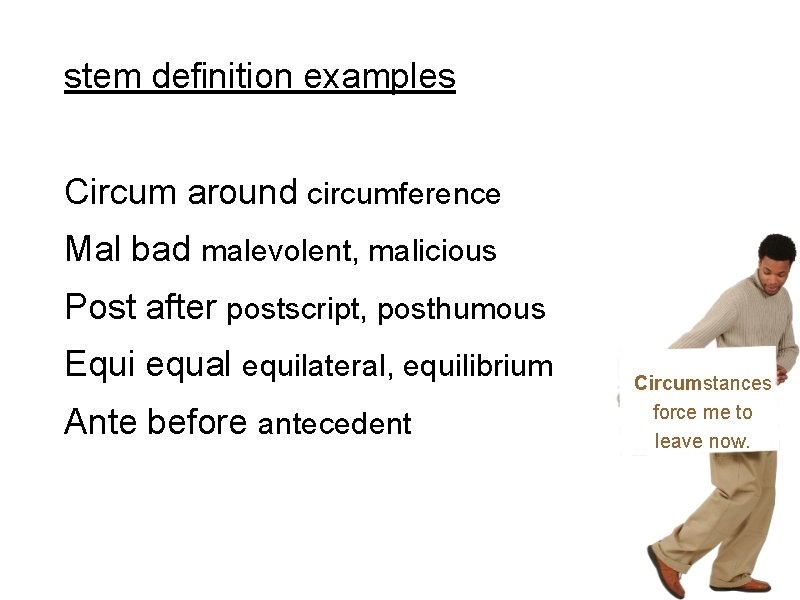 stem definition examples

Circum around circumference

Mal bad malevolent, malicious

Post after postscript, posthumous

Equi equal equilateral, equilibrium

Ante before antecedent

Circumstances force me to leave now.